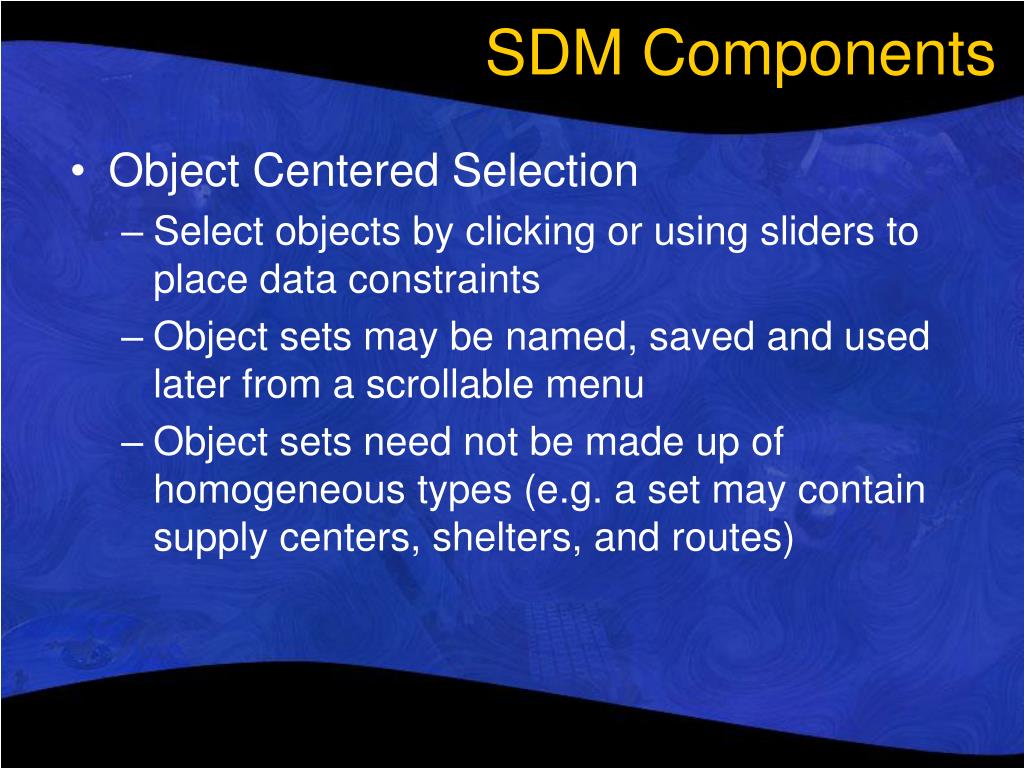 SDM Components

• Object Centered Selection
– Select objects by clicking or using sliders to place data constraints
– Object sets may be named, saved and used later from a scrollable menu
– Object sets need not be made up of homogeneous types (e.g. a set may contain supply centers, shelters, and routes)